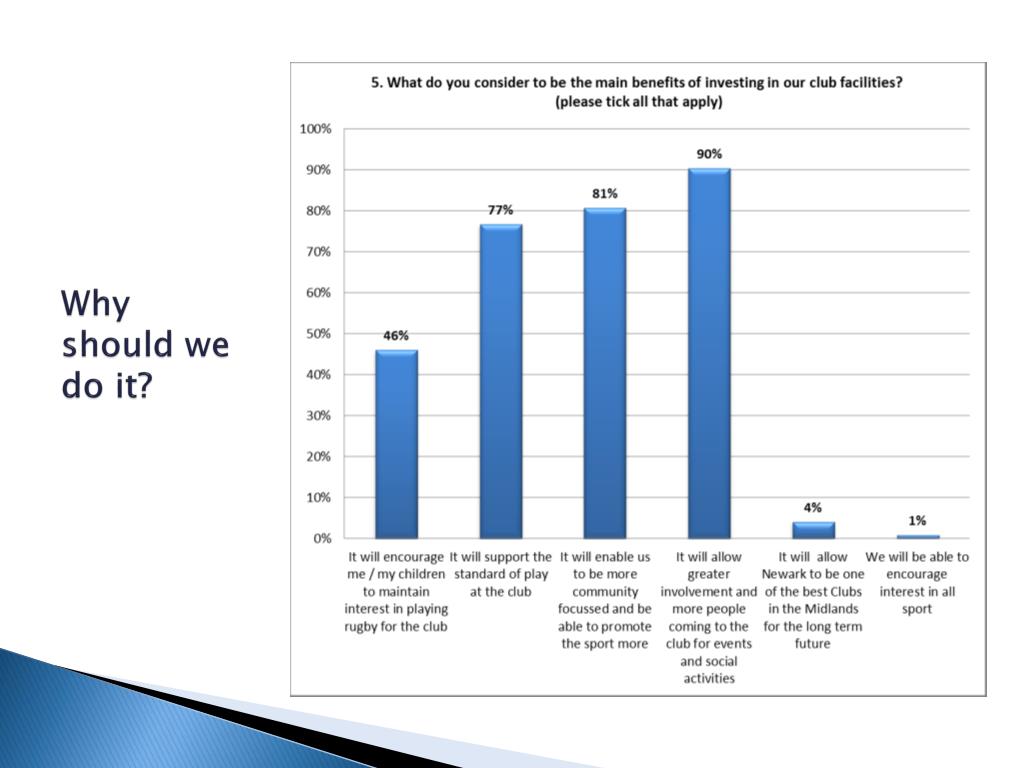 Why should we do it?

5. What do you consider to be the main benefits of investing in our club facilities? (please tick all that apply)

100%
90%
80%
70%
60%
50%
40%
30%
20%
10%
0%

46%
77%
81%
90%
4%
1%

It will encourage me / my children to maintain interest in playing rugby for the club

It will support the standard of play at the club

It will enable us to be more community focussed and be able to promote the sport more

It will allow greater involvement and more people coming to the club for events and social activities

It will allow Newark to be one of the best Clubs in the Midlands for the long term future

We will be able to encourage interest in all sport